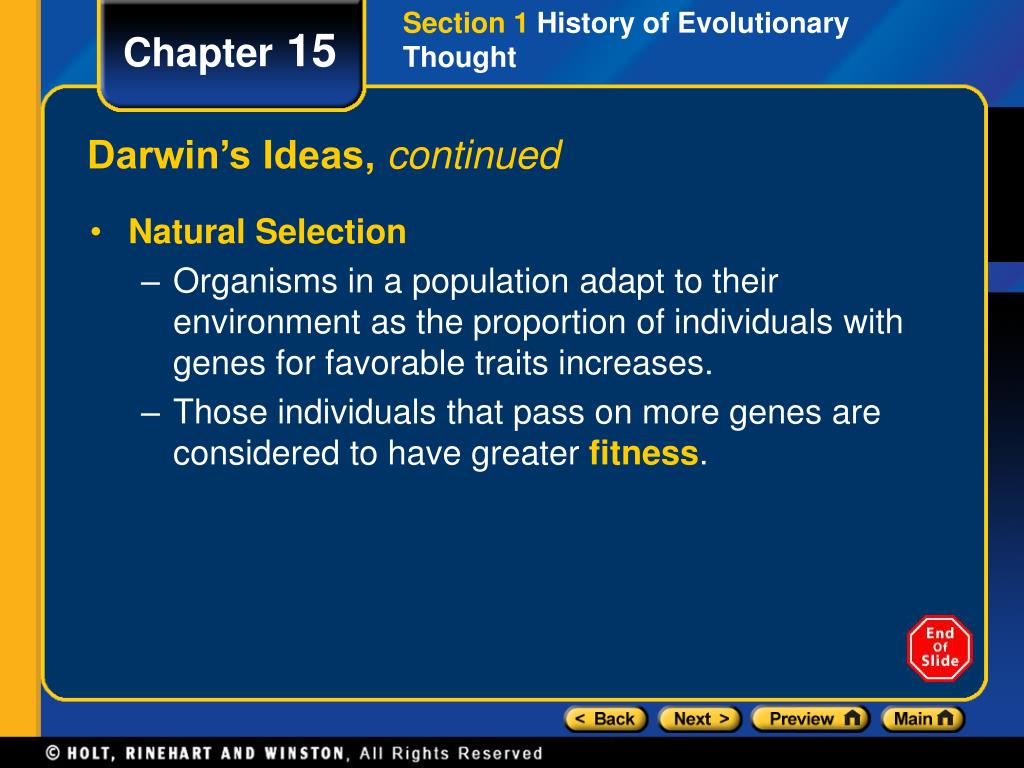 Chapter 15

Section 1 History of Evolutionary Thought

Darwin's Ideas, continued

• Natural Selection
– Organisms in a population adapt to their environment as the proportion of individuals with genes for favorable traits increases.
– Those individuals that pass on more genes are considered to have greater fitness.

End Of Slide

< Back Next > Preview Main

© HOLT, RINEHART AND WINSTON, All Rights Reserved